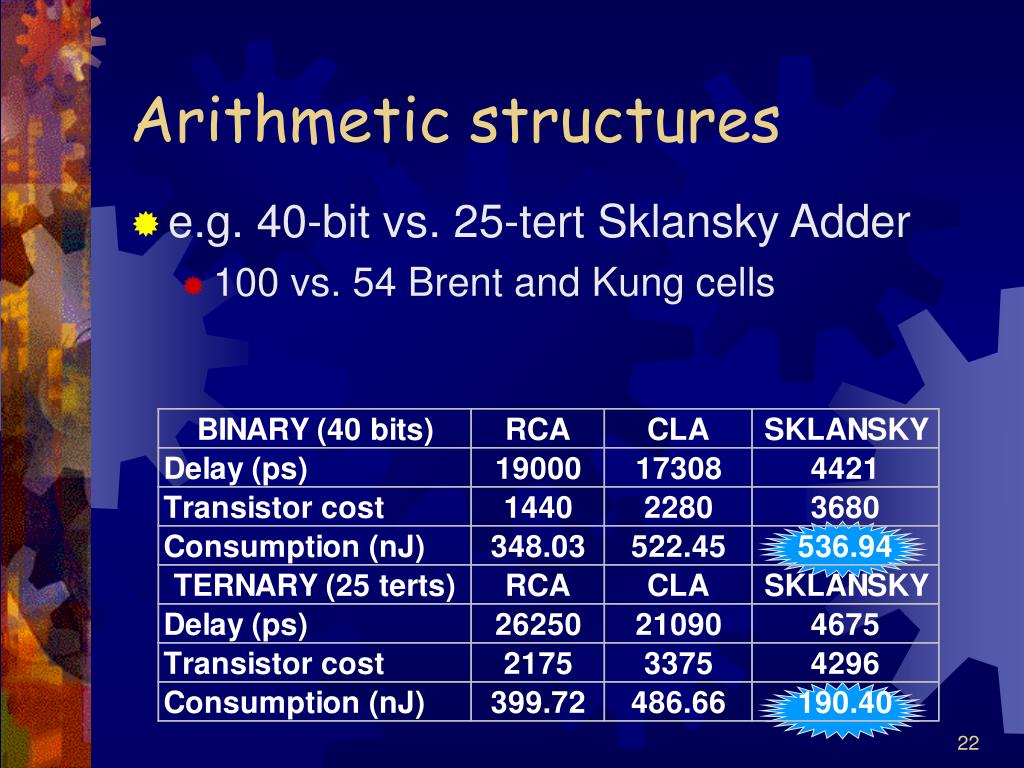 Arithmetic structures

e.g. 40-bit vs. 25-tert Sklansky Adder

100 vs. 54 Brent and Kung cells

| BINARY (40 bits) | RCA | CLA | SKLANSKY |
|---|---|---|---|
| Delay (ps) | 19000 | 17308 | 4421 |
| Transistor cost | 1440 | 2280 | 3680 |
| Consumption (nJ) | 348.03 | 522.45 | 536.94 |
| TERNARY (25 terts) | RCA | CLA | SKLANSKY |
| Delay (ps) | 26250 | 21090 | 4675 |
| Transistor cost | 2175 | 3375 | 4296 |
| Consumption (nJ) | 399.72 | 486.66 | 190.40 |

22